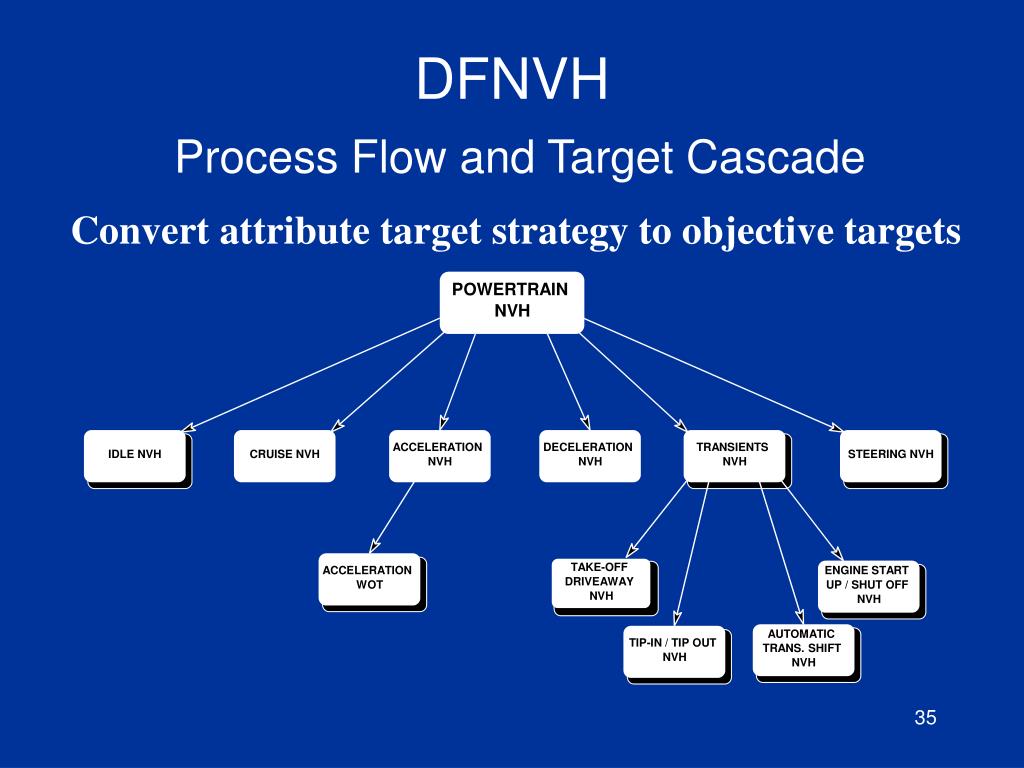 DFNVH

Process Flow and Target Cascade

Convert attribute target strategy to objective targets

POWERTRAIN NVH

IDLE NVH

CRUISE NVH

ACCELERATION NVH

DECELERATION NVH

TRANSIENTS NVH

STEERING NVH

ACCELERATION WOT

TAKE-OFF DRIVEAWAY NVH

TIP-IN / TIP OUT NVH

AUTOMATIC TRANS. SHIFT NVH

ENGINE START UP / SHUT OFF NVH

35